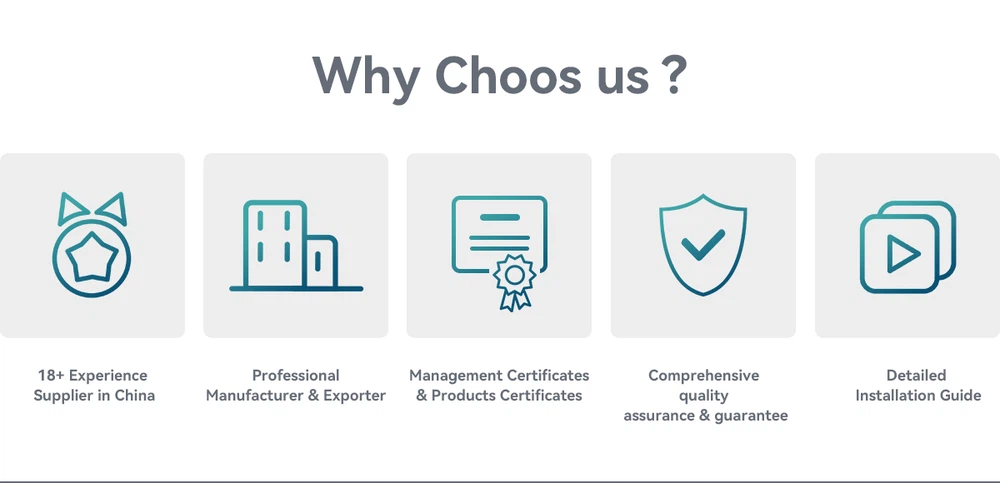 Why Choos us ?

18+ Experience Supplier in China

Professional Manufacturer & Exporter

Management Certificates & Products Certificates

Comprehensive quality assurance & guarantee

Detailed Installation Guide